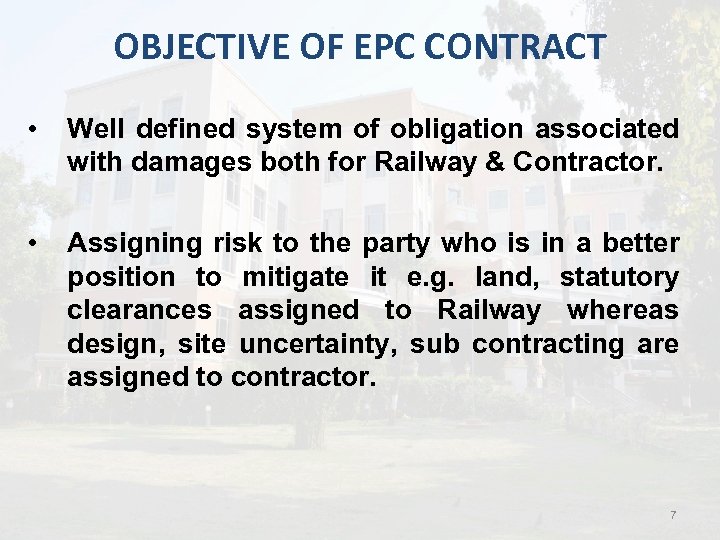 OBJECTIVE OF EPC CONTRACT

• Well defined system of obligation associated with damages both for Railway & Contractor.

• Assigning risk to the party who is in a better position to mitigate it e.g. land, statutory clearances assigned to Railway whereas design, site uncertainty, sub contracting are assigned to contractor.

7